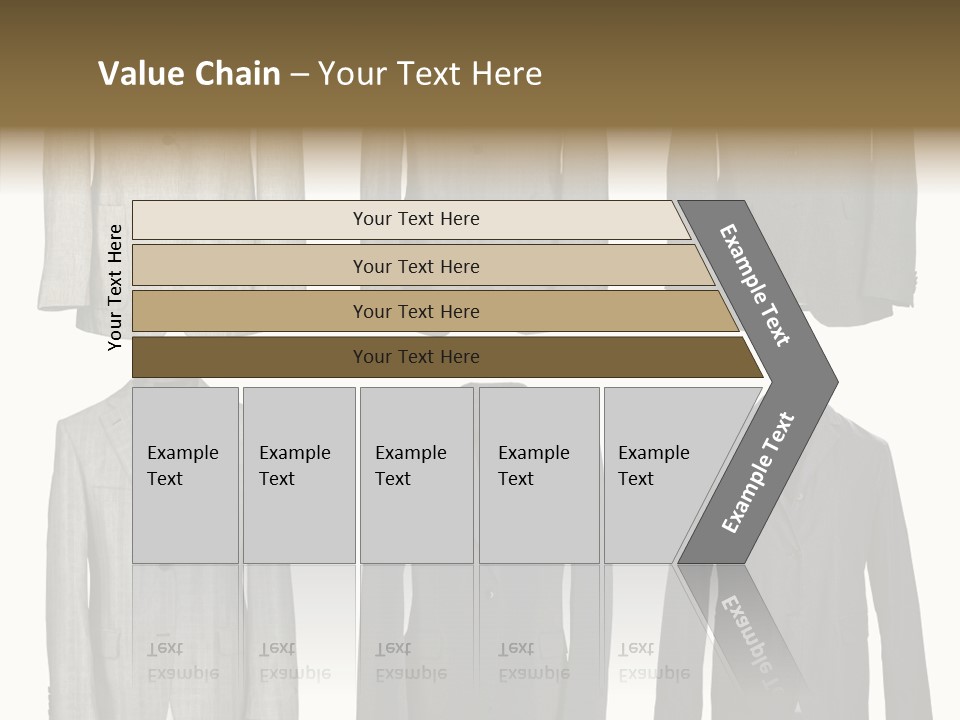 Value Chain – Your Text Here

Your Text Here

Your Text Here

Your Text Here

Your Text Here

Your Text Here

Example Text

Example Text

Example Text

Example Text

Example Text

Example Text

Example Text